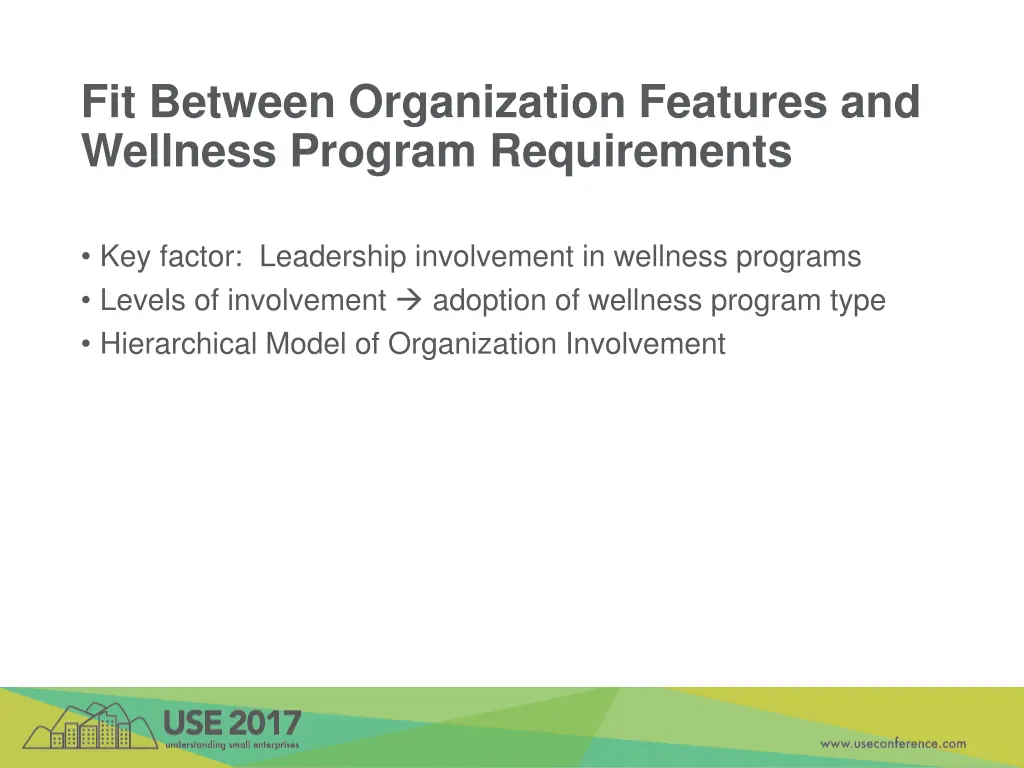 Fit Between Organization Features and Wellness Program Requirements

• Key factor: Leadership involvement in wellness programs
• Levels of involvement → adoption of wellness program type
• Hierarchical Model of Organization Involvement

USE 2017
understanding small enterprises

www.useconference.com